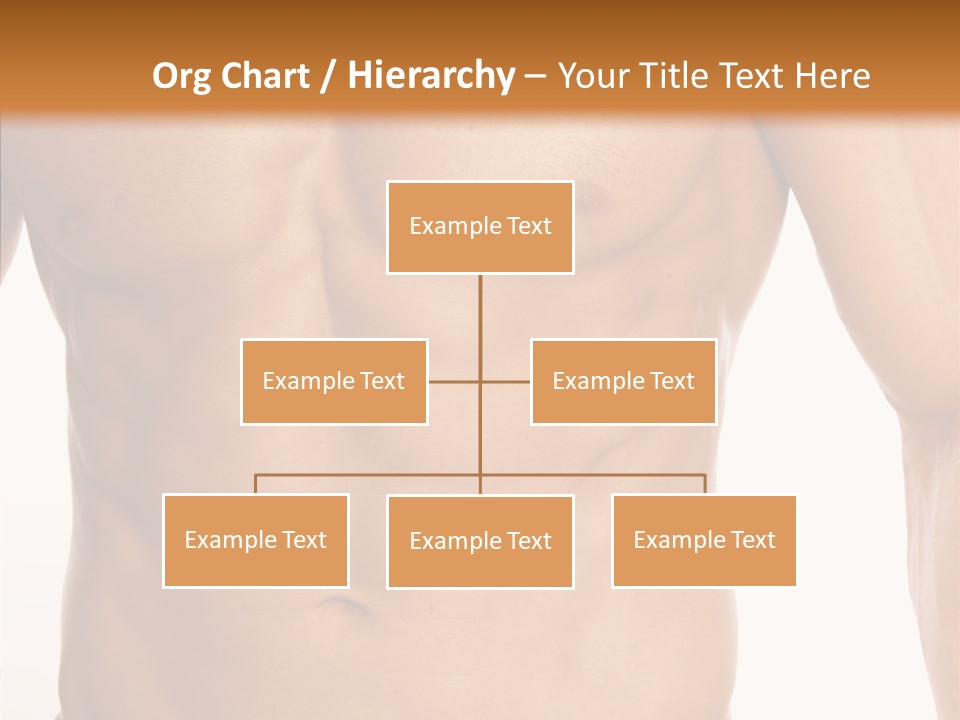 Org Chart / Hierarchy – Your Title Text Here

Example Text

Example Text

Example Text

Example Text

Example Text

Example Text